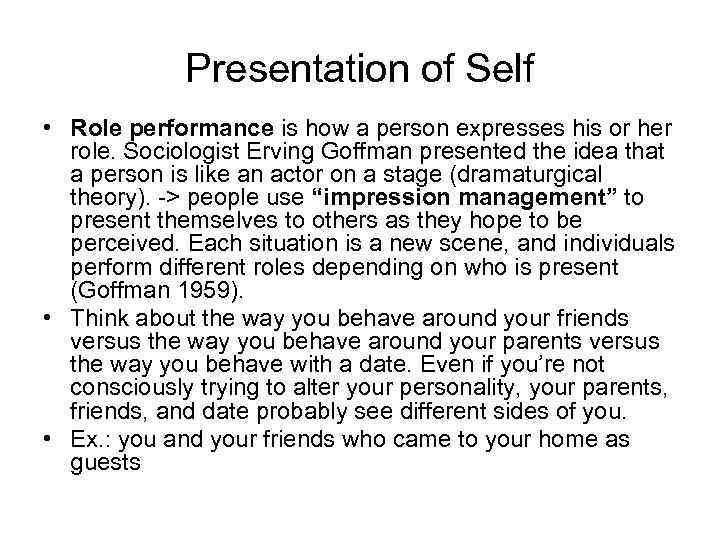 Presentation of Self

• Role performance is how a person expresses his or her role. Sociologist Erving Goffman presented the idea that a person is like an actor on a stage (dramaturgical theory). -> people use “impression management” to present themselves to others as they hope to be perceived. Each situation is a new scene, and individuals perform different roles depending on who is present (Goffman 1959).
• Think about the way you behave around your friends versus the way you behave around your parents versus the way you behave with a date. Even if you’re not consciously trying to alter your personality, your parents, friends, and date probably see different sides of you.
• Ex.: you and your friends who came to your home as guests